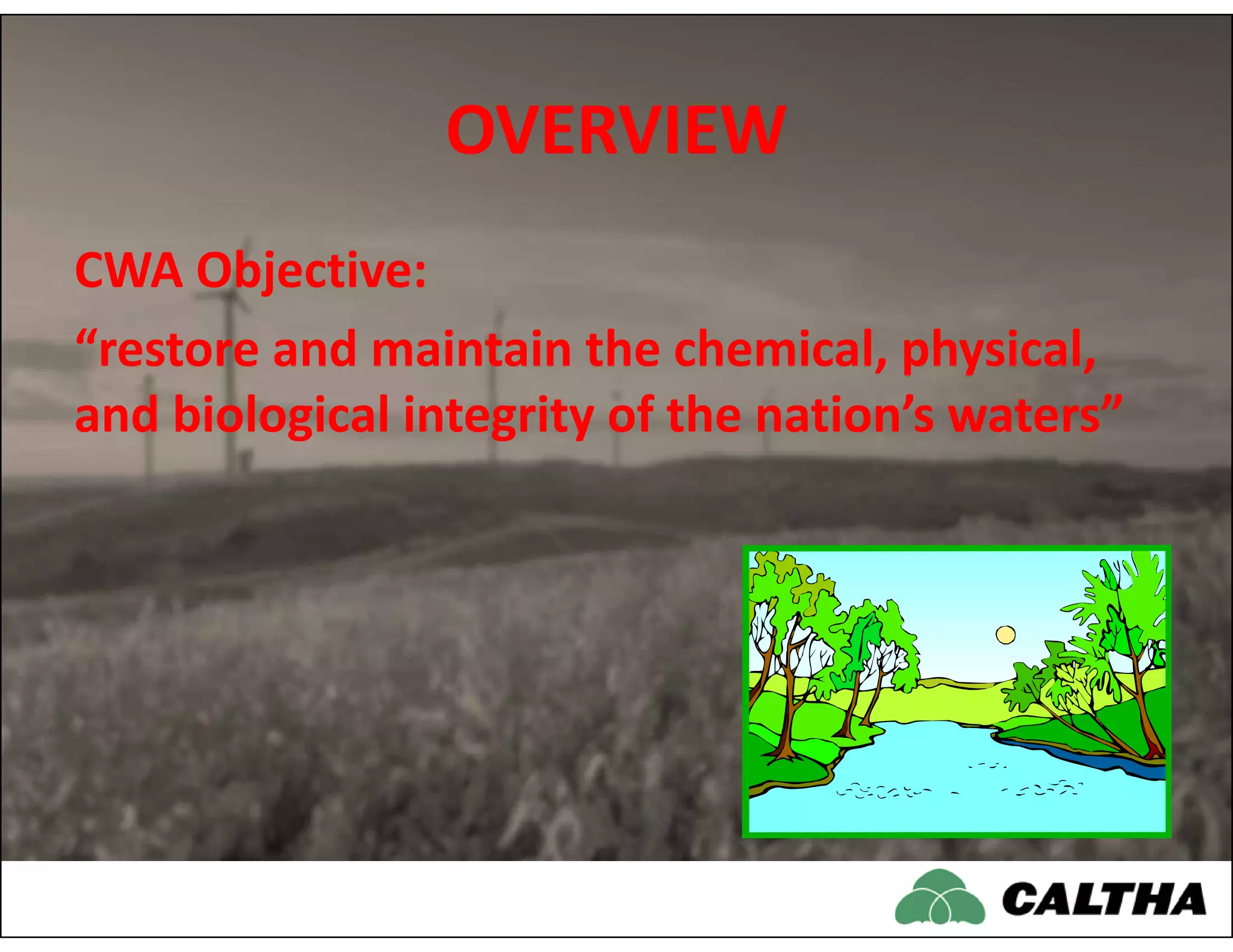 OVERVIEW

CWA Objective:

“restore and maintain the chemical, physical, and biological integrity of the nation’s waters”

CALTHA